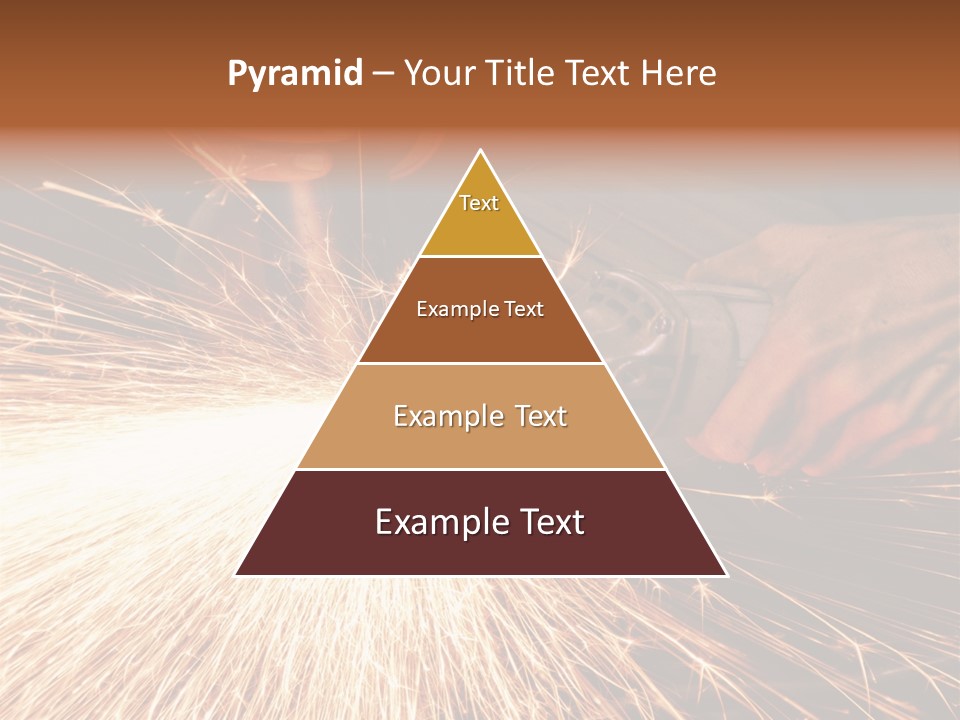 Pyramid – Your Title Text Here

Text

Example Text

Example Text

Example Text